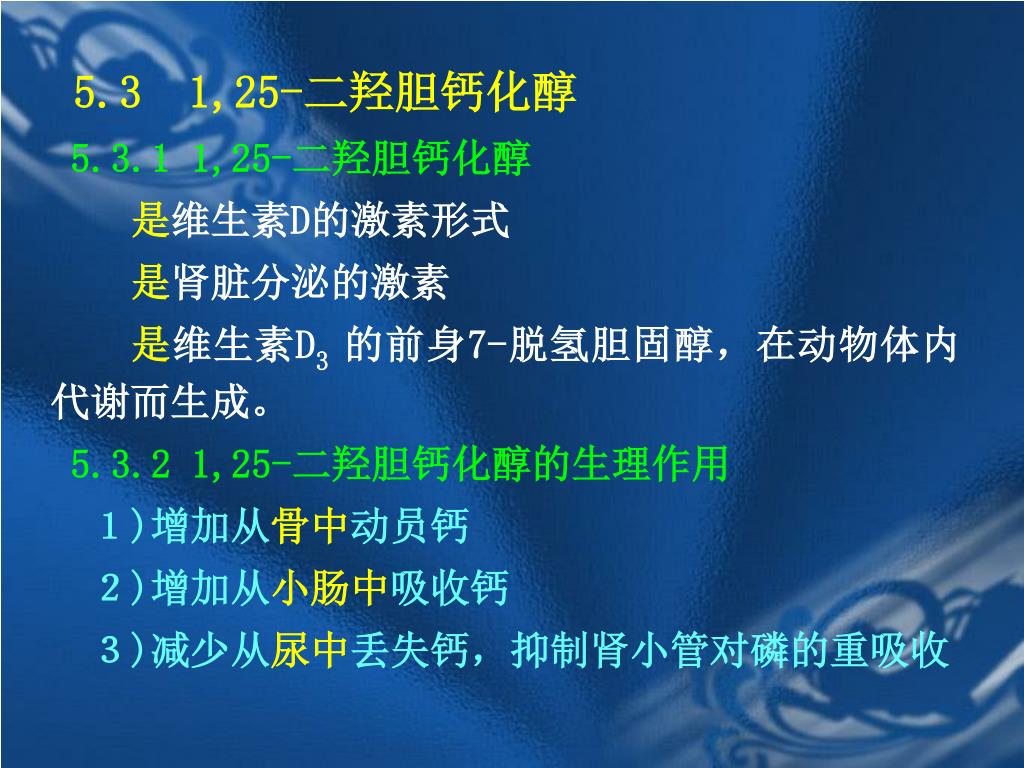 5.3　1,25-二羟胆钙化醇

5.3.1 1,25-二羟胆钙化醇

是维生素D的激素形式

是肾脏分泌的激素

是维生素$D_3$ 的前身7-脱氢胆固醇，在动物体内代谢而生成。

5.3.2 1,25-二羟胆钙化醇的生理作用

1)增加从骨中动员钙

2)增加从小肠中吸收钙

3)减少从尿中丢失钙，抑制肾小管对磷的重吸收